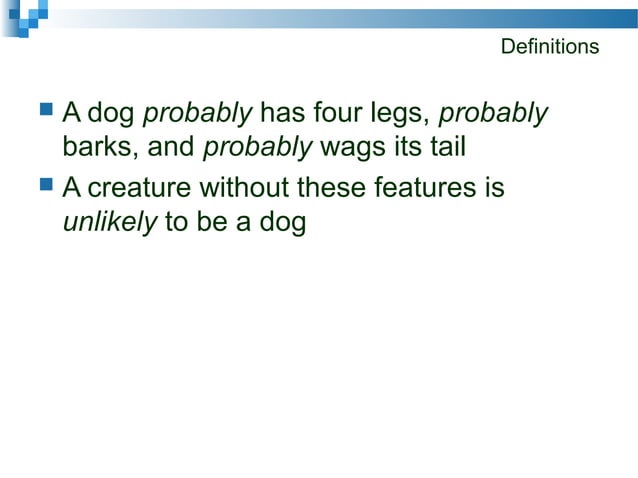 Definitions

A dog probably has four legs, probably barks, and probably wags its tail

A creature without these features is unlikely to be a dog